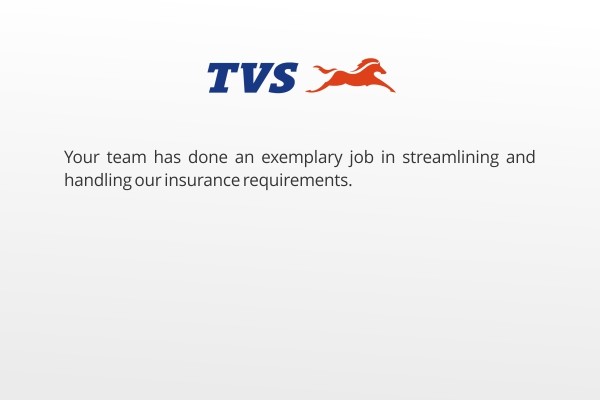 TVS

Your team has done an exemplary job in streamlining and handling our insurance requirements.